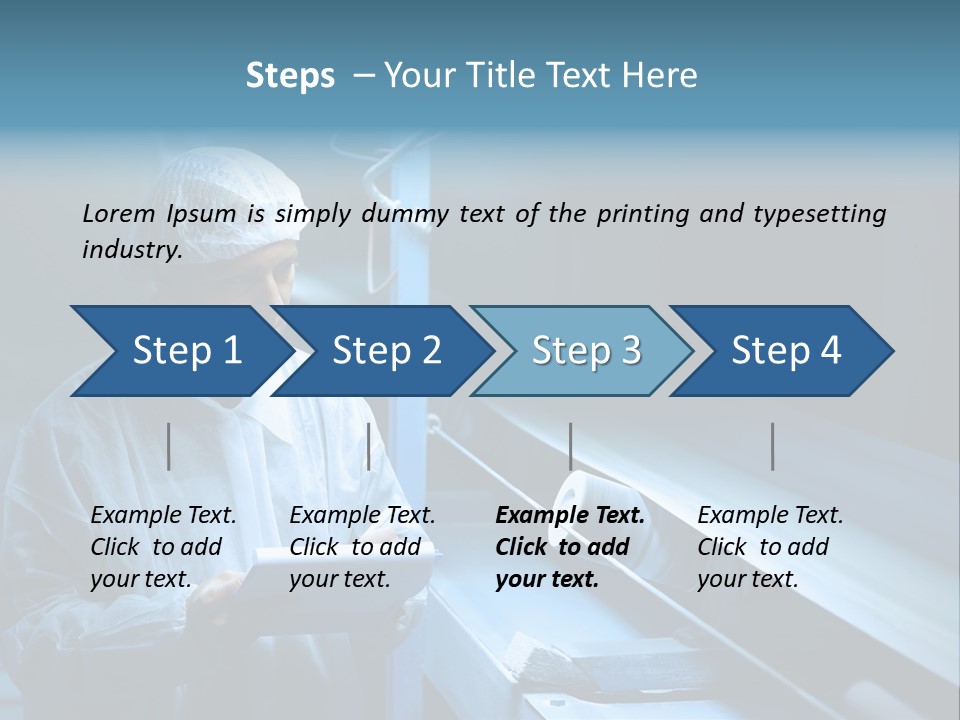 Steps – Your Title Text Here

Lorem Ipsum is simply dummy text of the printing and typesetting industry.

Step 1

Step 2

Step 3

Step 4

Example Text. Click to add your text.

Example Text. Click to add your text.

Example Text. Click to add your text.

Example Text. Click to add your text.